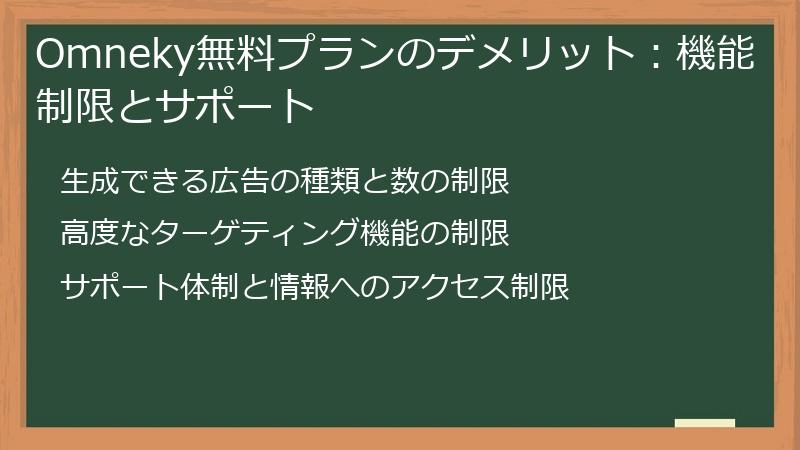 Omneky無料プランのデメリット：機能制限とサポート

生成できる広告の種類と数の制限

高度なターゲティング機能の制限

サポート体制と情報へのアクセス制限